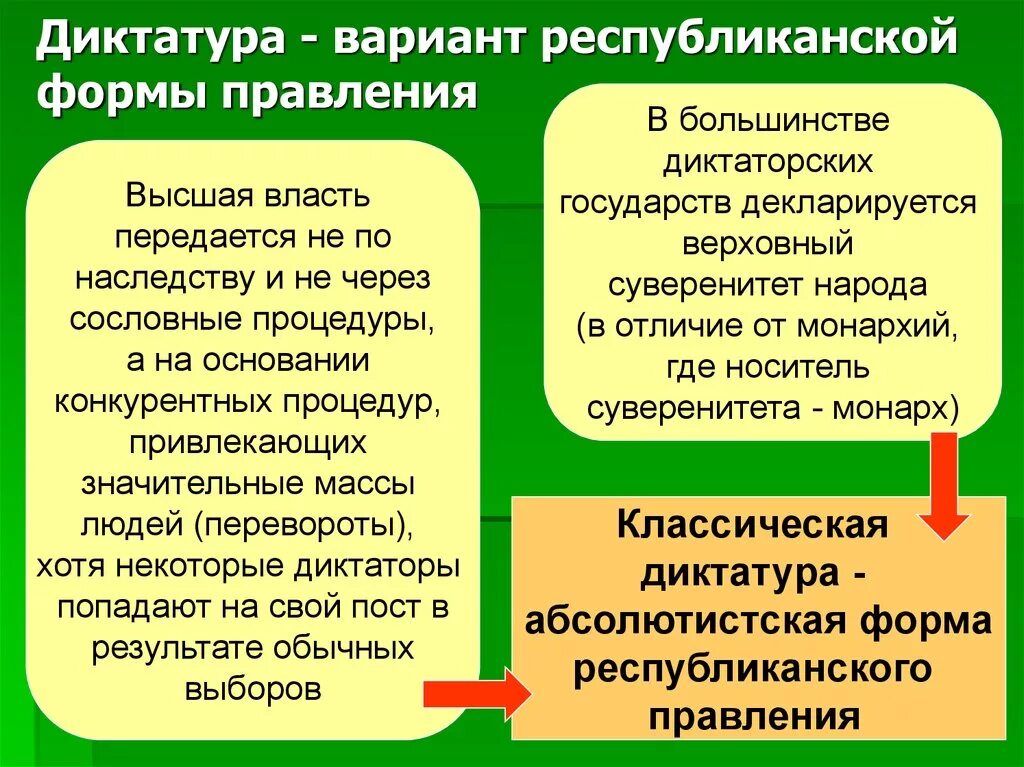 Диктатура - вариант республиканской формы правления

Высшая власть передается не по наследству и не через сословные процедуры, а на основании конкурентных процедур, привлекающих значительные массы людей (перевороты), хотя некоторые диктаторы попадают на свой пост в результате обычных выборов

В большинстве диктаторских государств декларируется верховный суверенитет народа (в отличие от монархий, где носитель суверенитета - монарх)

Классическая диктатура - абсолютистская форма республиканского правления